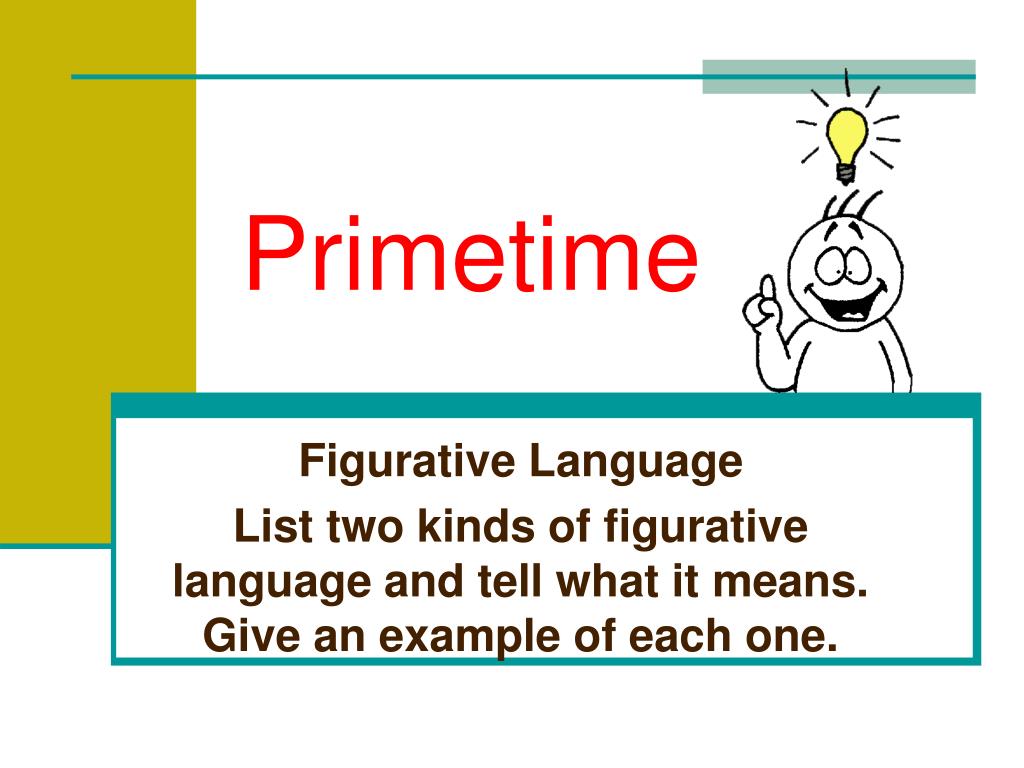 Primetime

Figurative Language

List two kinds of figurative language and tell what it means. Give an example of each one.